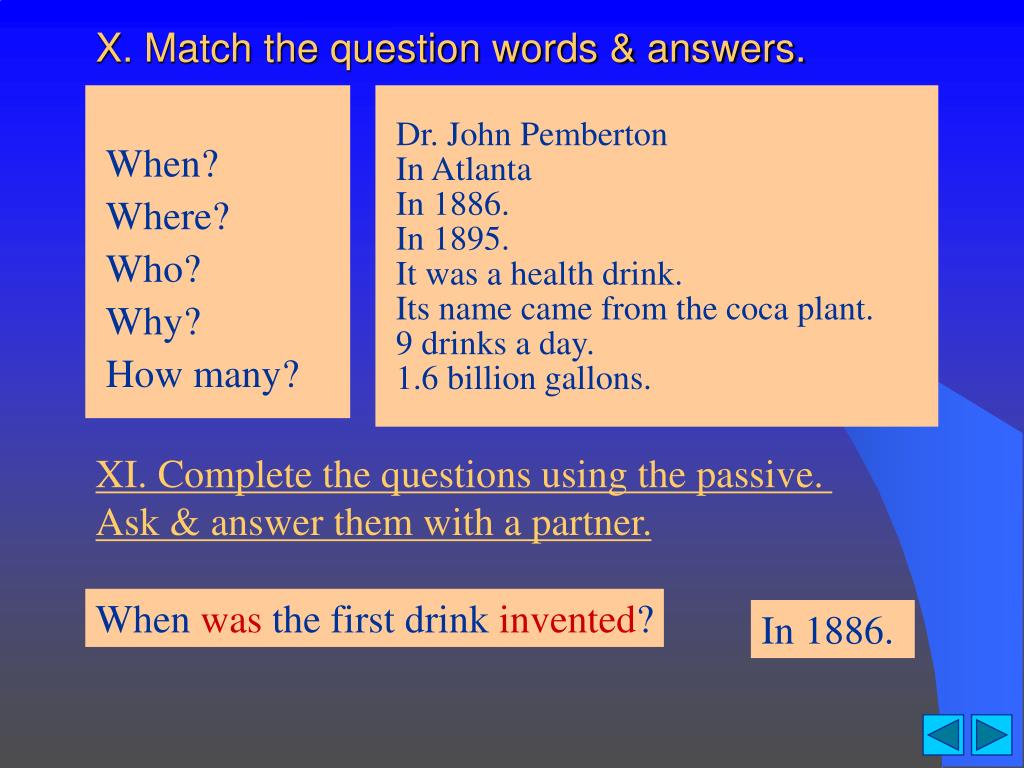 X. Match the question words & answers.

When?
Where?
Who?
Why?
How many?

Dr. John Pemberton
In Atlanta
In 1886.
In 1895.
It was a health drink.
Its name came from the coca plant.
9 drinks a day.
1.6 billion gallons.

XI. Complete the questions using the passive.
Ask & answer them with a partner.

When was the first drink invented?

In 1886.